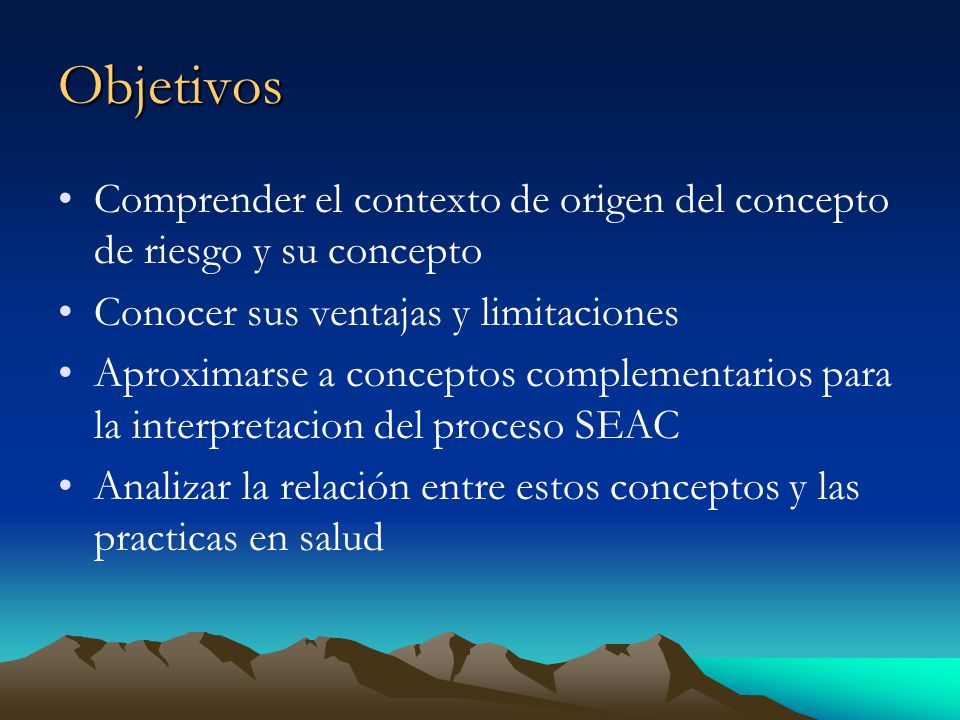 Objetivos

• Comprender el contexto de origen del concepto de riesgo y su concepto
• Conocer sus ventajas y limitaciones
• Aproximarse a conceptos complementarios para la interpretacion del proceso SEAC
• Analizar la relación entre estos conceptos y las practicas en salud